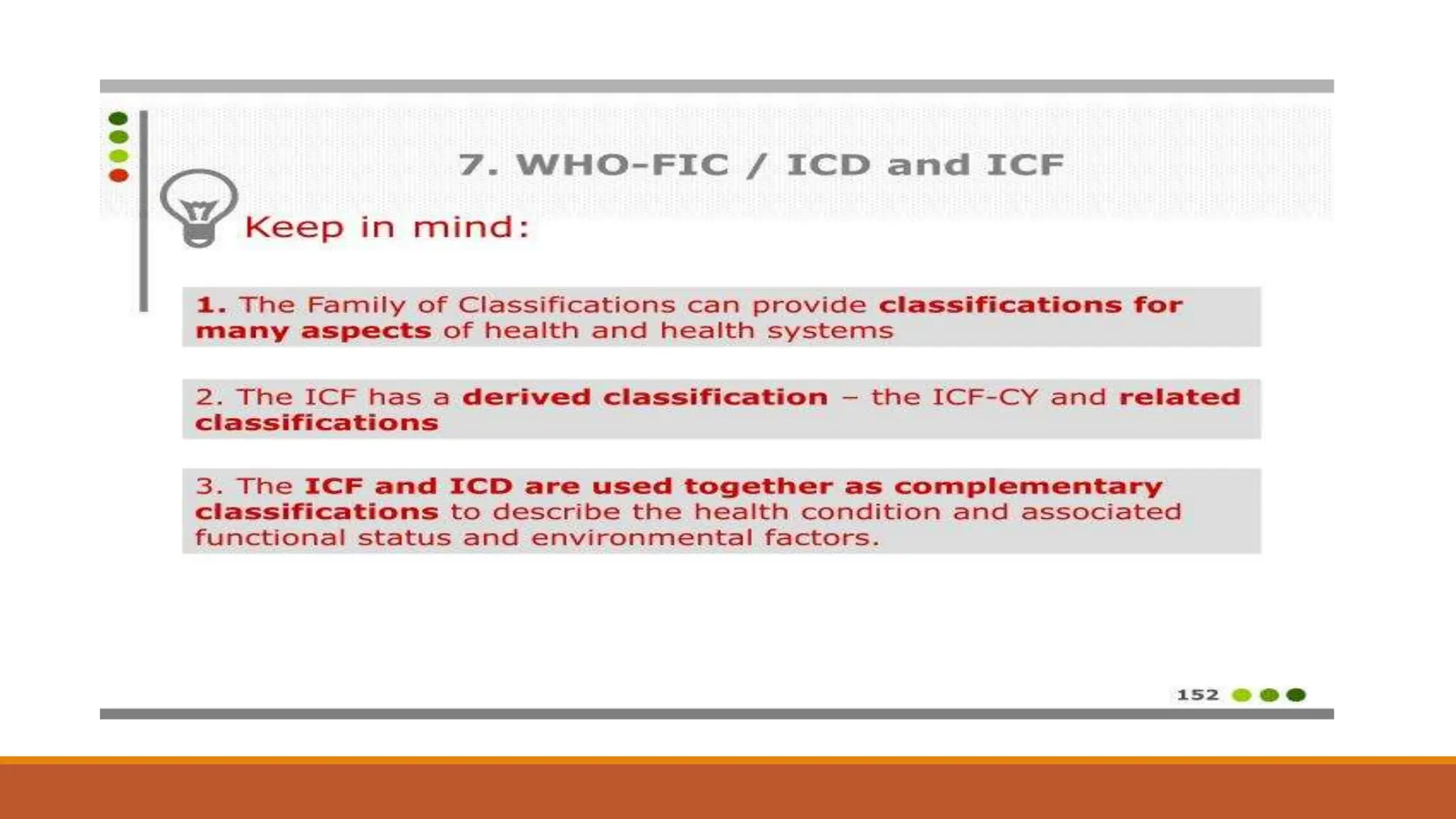 7. WHO-FIC / ICD and ICF

Keep in mind:

1. The Family of Classifications can provide classifications for many aspects of health and health systems

2. The ICF has a derived classification – the ICF-CY and related classifications

3. The ICF and ICD are used together as complementary classifications to describe the health condition and associated functional status and environmental factors.

152